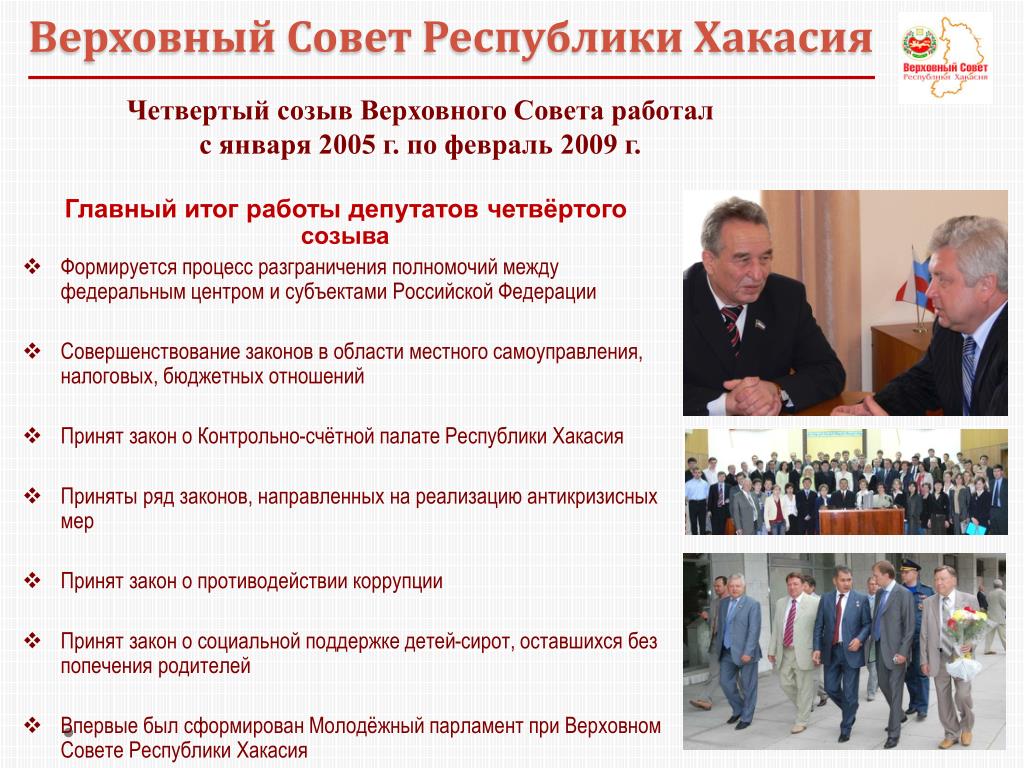 Верховный Совет Республики Хакасия

Верховный Совет Республики Хакасия

Четвертый созыв Верховного Совета работал с января 2005 г. по февраль 2009 г.

Главный итог работы депутатов четвёртого созыва

❖ Формируется процесс разграничения полномочий между федеральным центром и субъектами Российской Федерации

❖ Совершенствование законов в области местного самоуправления, налоговых, бюджетных отношений

❖ Принят закон о Контрольно-счётной палате Республики Хакасия

❖ Приняты ряд законов, направленных на реализацию антикризисных мер

❖ Принят закон о противодействии коррупции

❖ Принят закон о социальной поддержке детей-сирот, оставшихся без попечения родителей

❖ Впервые был сформирован Молодёжный парламент при Верховном Совете Республики Хакасия